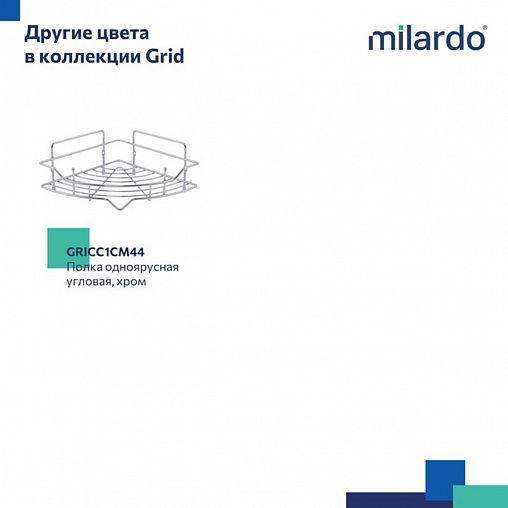 Другие цвета в коллекции Grid

milardo®

GRICC1CM44
Полка одноярусная угловая, хром